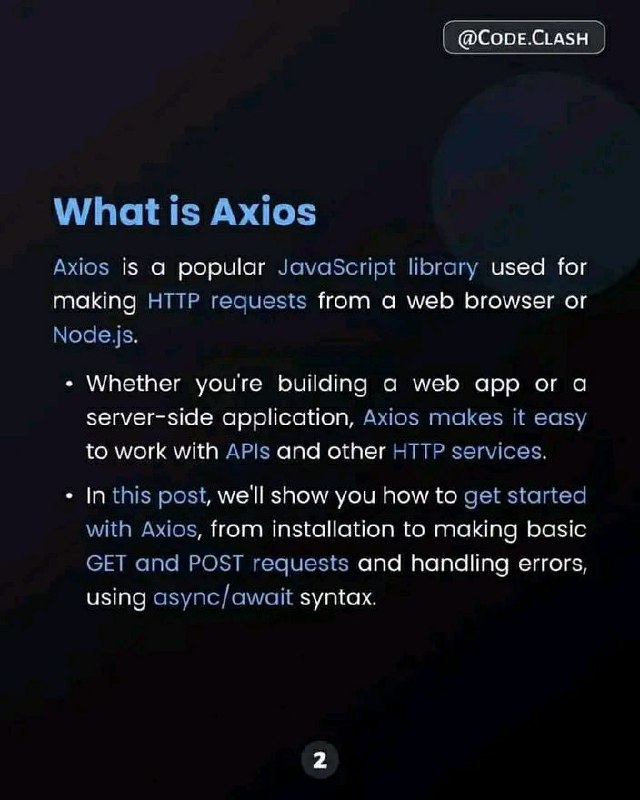 @CODE.CLASH

What is Axios

Axios is a popular JavaScript library used for making HTTP requests from a web browser or Node.js.

• Whether you're building a web app or a server-side application, Axios makes it easy to work with APIs and other HTTP services.

• In this post, we'll show you how to get started with Axios, from installation to making basic GET and POST requests and handling errors, using async/await syntax.

2